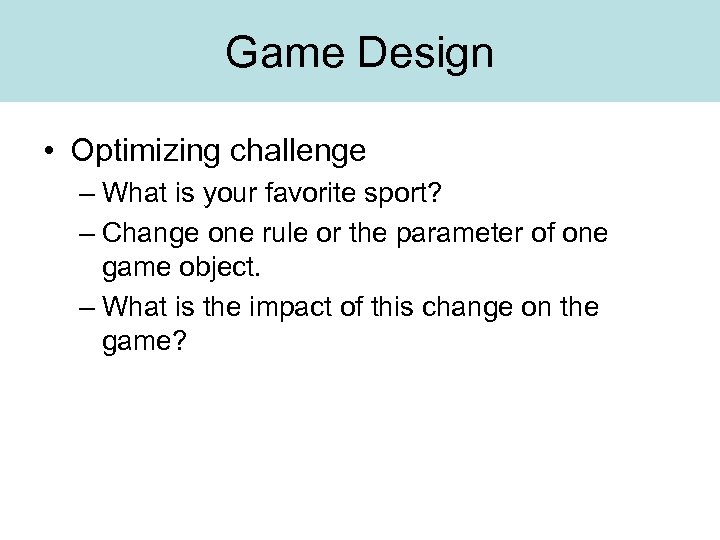 Game Design

• Optimizing challenge
– What is your favorite sport?
– Change one rule or the parameter of one game object.
– What is the impact of this change on the game?